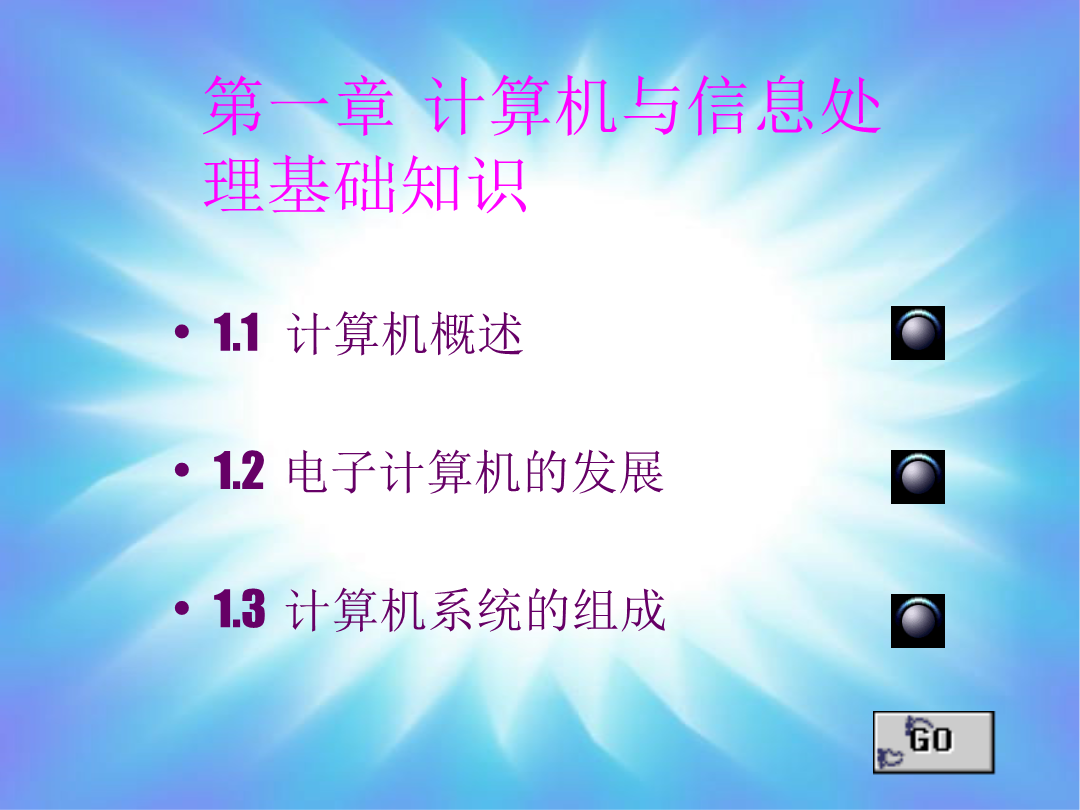 第一章 计算机与信息处理基础知识

• 1.1 计算机概述

• 1.2 电子计算机的发展

• 1.3 计算机系统的组成

GO